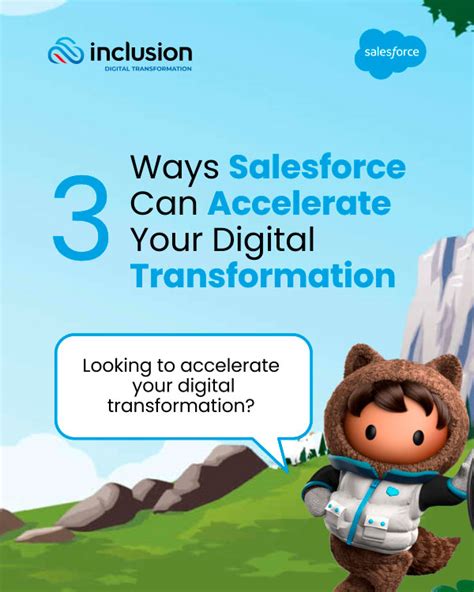 inclusion
DIGITAL TRANSFORMATION

salesforce

3 Ways Salesforce Can Accelerate Your Digital Transformation

Looking to accelerate your digital transformation?